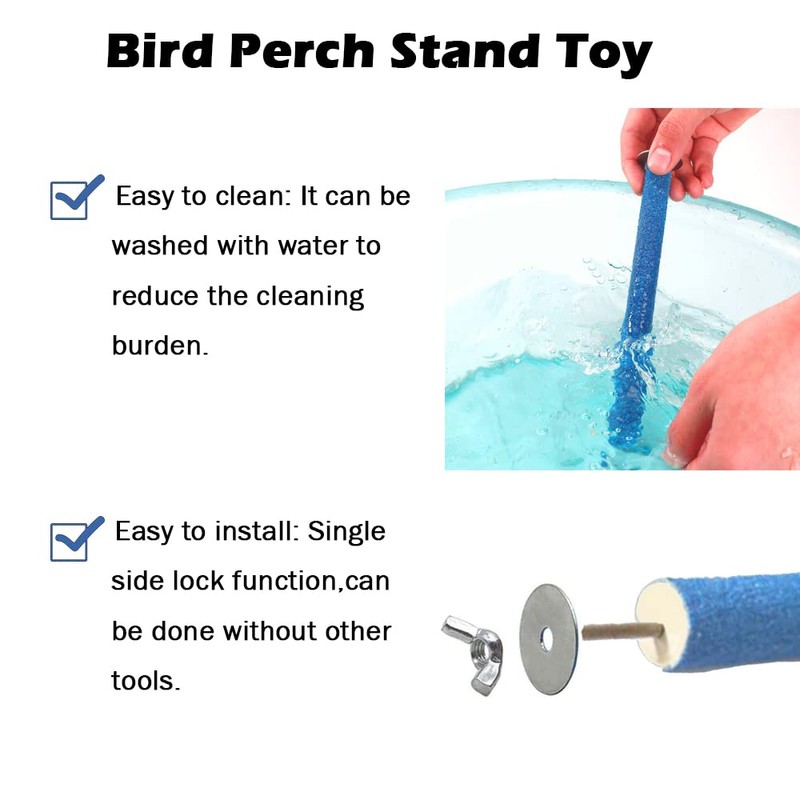 Bird Perch Stand Toy

Easy to clean: It can be washed with water to reduce the cleaning burden.

Easy to install: Single side lock function,can be done without other tools.